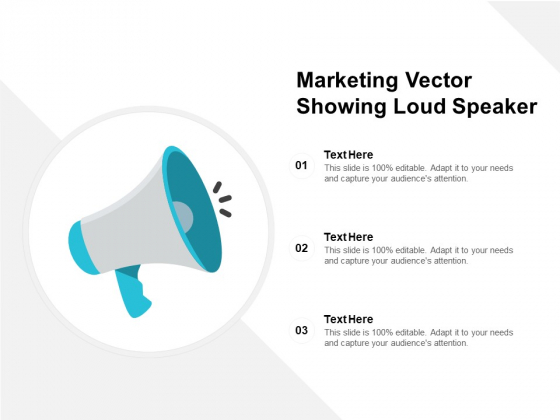 Marketing Vector Showing Loud Speaker

01
Text Here
This slide is 100% editable. Adapt it to your needs and capture your audience's attention.

02
Text Here
This slide is 100% editable. Adapt it to your needs and capture your audience's attention.

03
Text Here
This slide is 100% editable. Adapt it to your needs and capture your audience's attention.